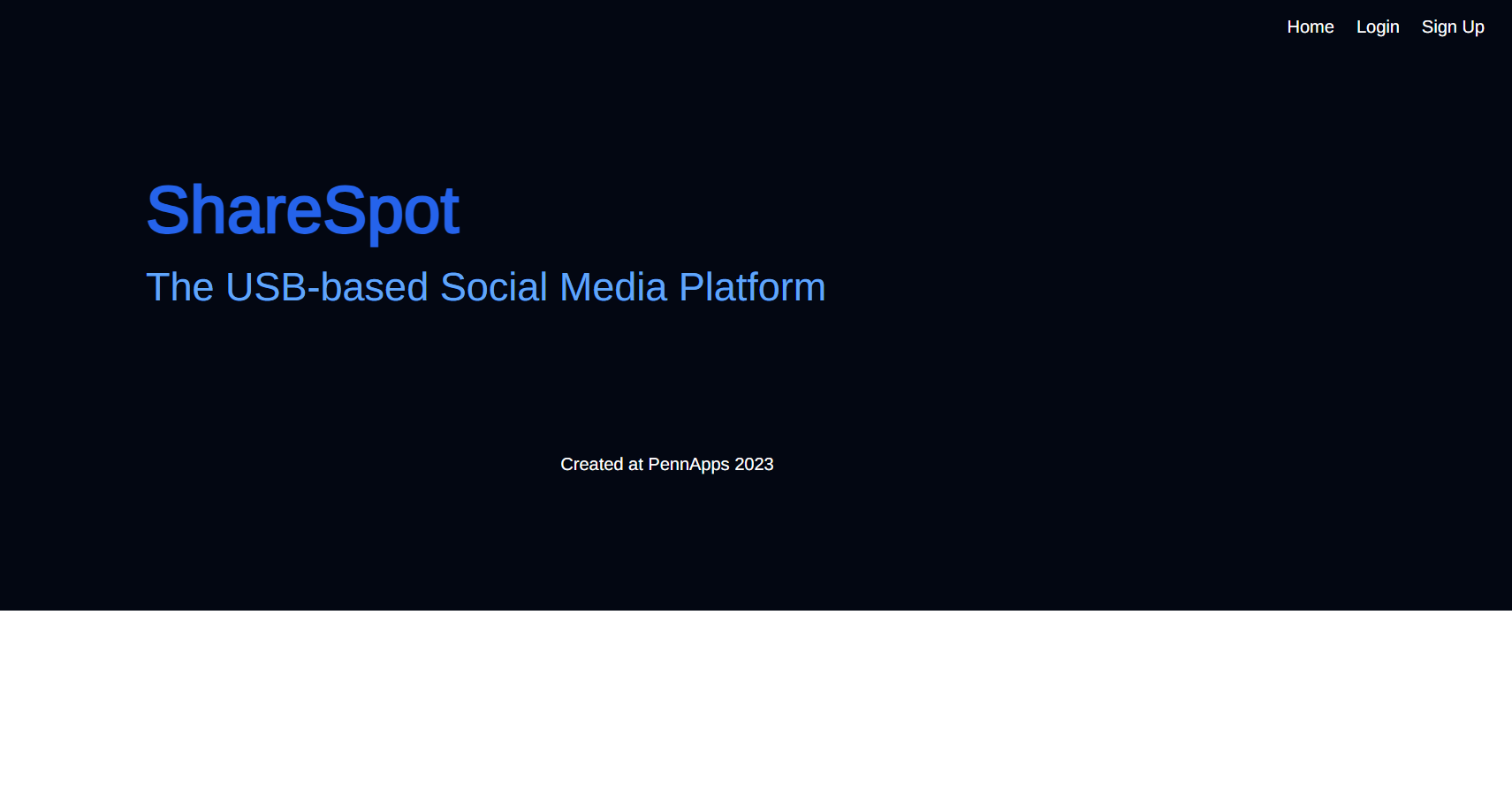 Home Login Sign Up

ShareSpot

The USB-based Social Media Platform

Created at PennApps 2023